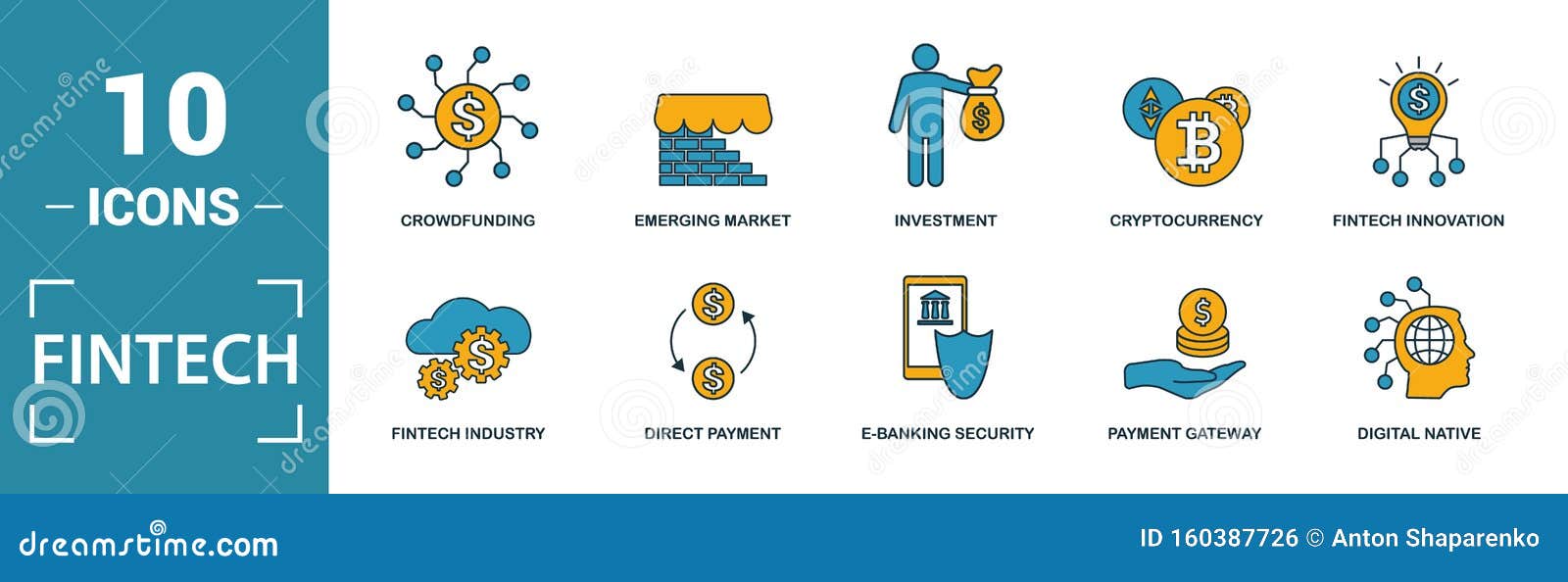 10
— ICONS —
FINTECH

CROWDFUNDING
EMERGING MARKET
INVESTMENT
CRYPTOCURRENCY
FINTECH INNOVATION

FINTECH INDUSTRY
DIRECT PAYMENT
E-BANKING SECURITY
PAYMENT GATEWAY
DIGITAL NATIVE

dreamstime.com
ID 160387726 © Anton Shaparenko